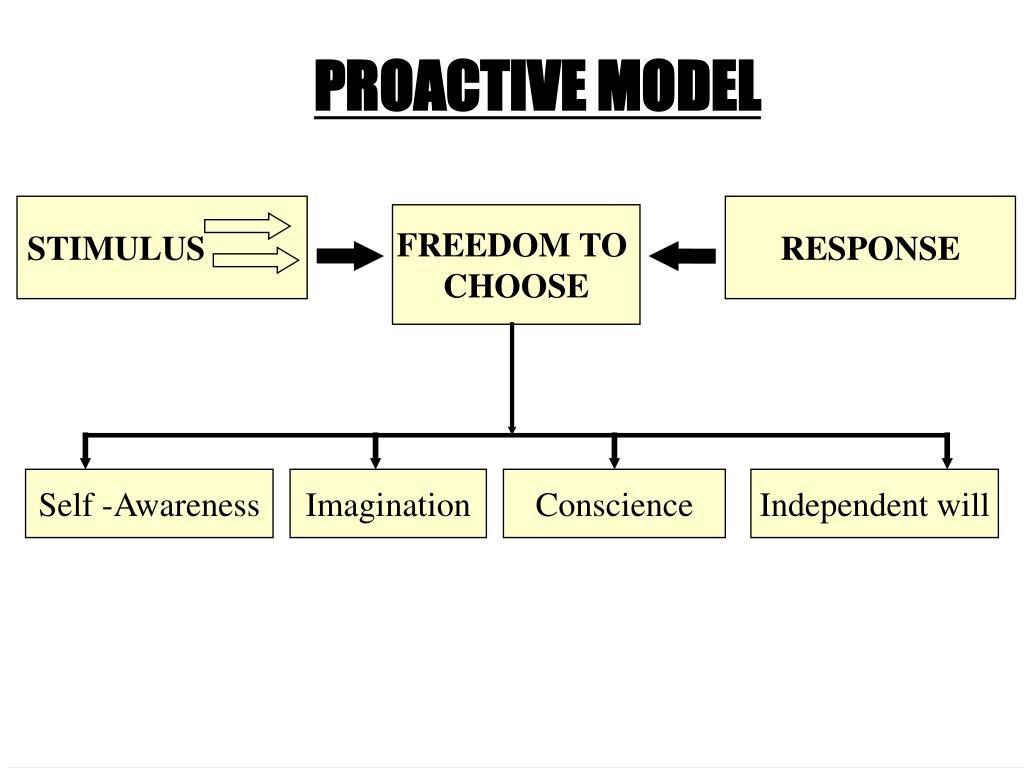 PROACTIVE MODEL

STIMULUS

FREEDOM TO CHOOSE

RESPONSE

Self -Awareness

Imagination

Conscience

Independent will